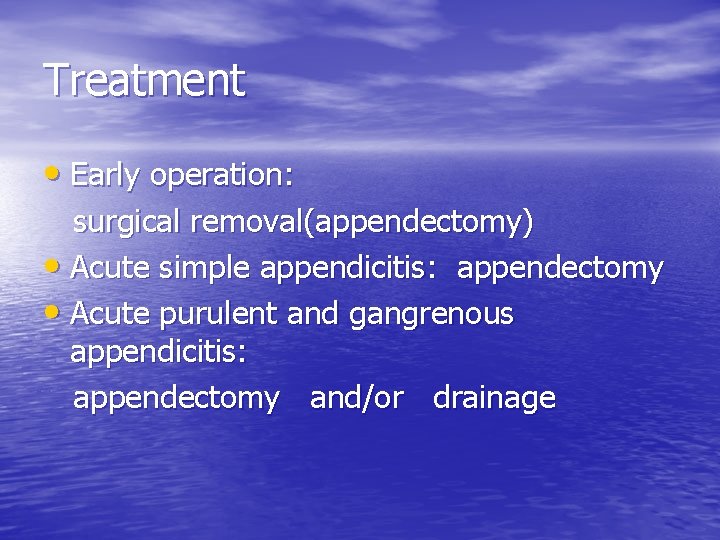 Treatment

• Early operation:
surgical removal(appendectomy)
• Acute simple appendicitis: appendectomy
• Acute purulent and gangrenous appendicitis:
appendectomy and/or drainage